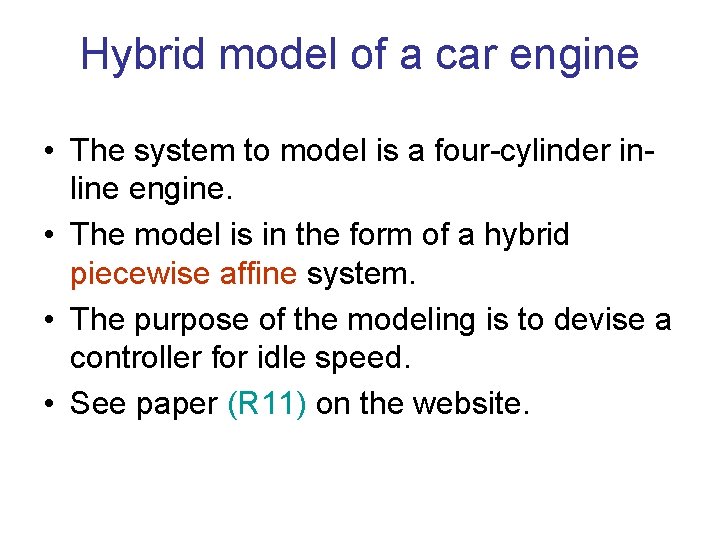 Hybrid model of a car engine

• The system to model is a four-cylinder in-line engine.
• The model is in the form of a hybrid piecewise affine system.
• The purpose of the modeling is to devise a controller for idle speed.
• See paper (R11) on the website.